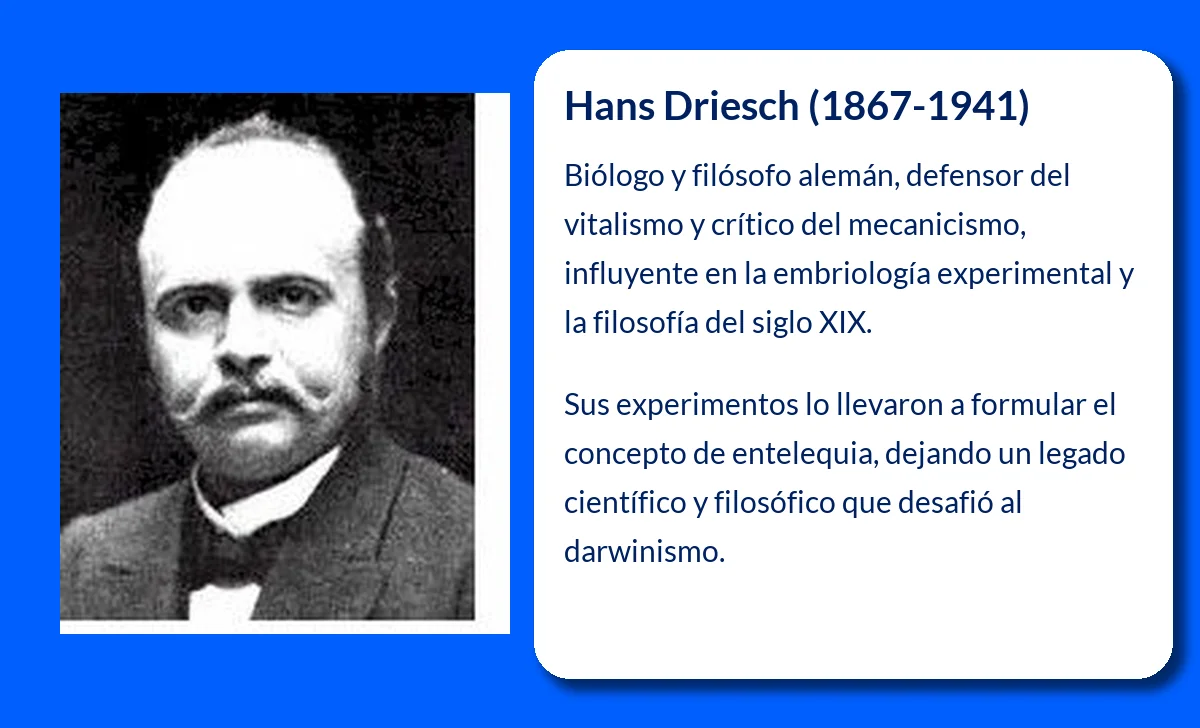 Hans Driesch (1867-1941)

Biólogo y filósofo alemán, defensor del vitalismo y crítico del mecanicismo, influyente en la embriología experimental y la filosofía del siglo XIX.

Sus experimentos lo llevaron a formular el concepto de entelequia, dejando un legado científico y filosófico que desafió al darwinismo.